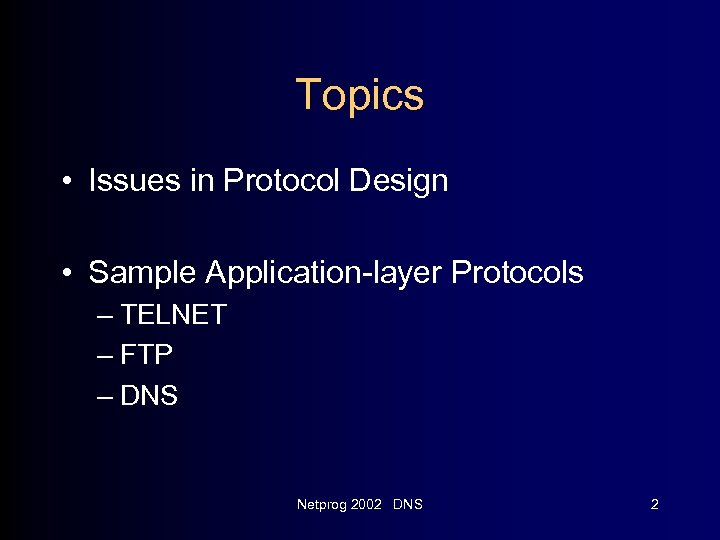 Topics

• Issues in Protocol Design

• Sample Application-layer Protocols
– TELNET
– FTP
– DNS

Netprog 2002 DNS

2